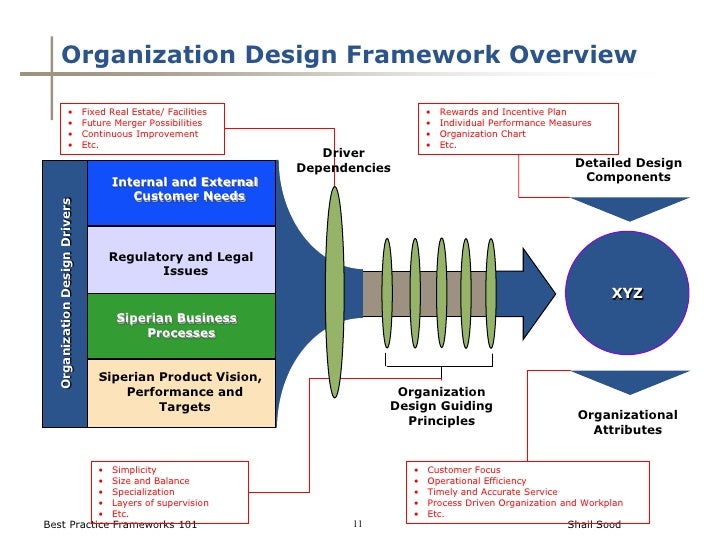 Organization Design Framework Overview

- Fixed Real Estate/ Facilities
- Future Merger Possibilities
- Continuous Improvement
- Etc.

- Rewards and Incentive Plan
- Individual Performance Measures
- Organization Chart
- Etc.

Driver Dependencies

Detailed Design Components

Organization Design Drivers

Internal and External Customer Needs

Regulatory and Legal Issues

Siperian Business Processes

Siperian Product Vision, Performance and Targets

XYZ

Organization Design Guiding Principles

Organizational Attributes

- Simplicity
- Size and Balance
- Specialization
- Layers of supervision
- Etc.

- Customer Focus
- Operational Efficiency
- Timely and Accurate Service
- Process Driven Organization and Workplan
- Etc.

Best Practice Frameworks 101

11

Shail Sood